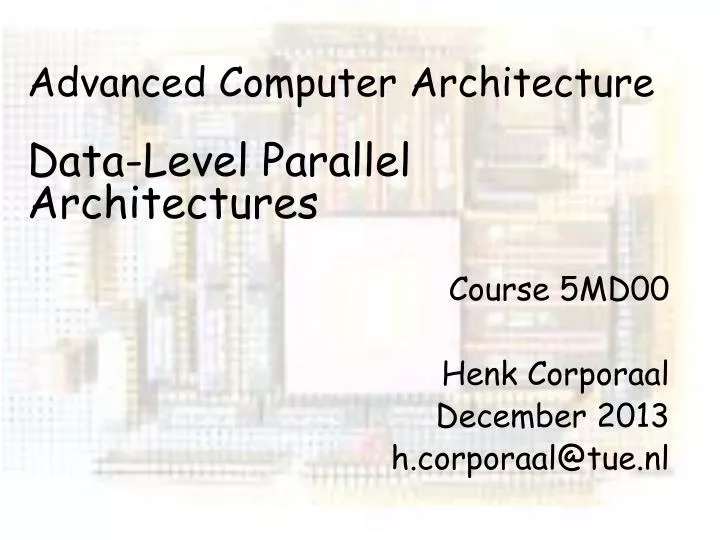 Advanced Computer Architecture

Data-Level Parallel Architectures

Course 5MD00

Henk Corporaal
December 2013
h.corporaal@tue.nl